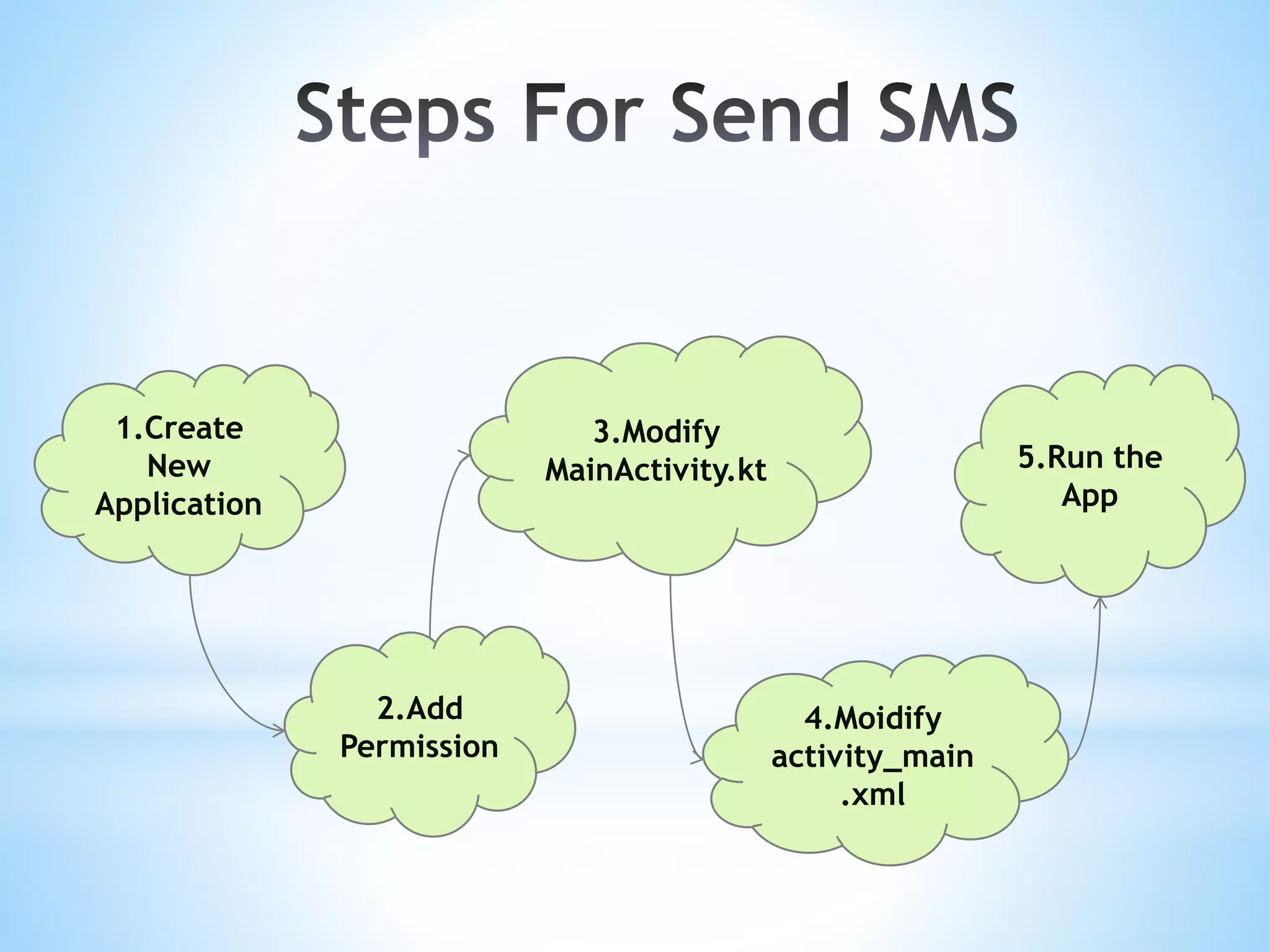 Steps For Send SMS

1.Create New Application

2.Add Permission

3.Modify MainActivity.kt

4.Moidify activity_main .xml

5.Run the App